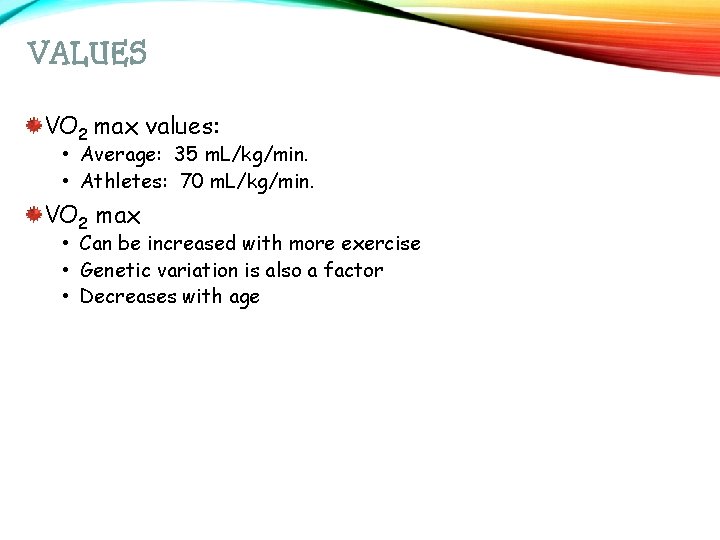 VALUES

$VO_2$ max values:
• Average: 35 mL/kg/min.
• Athletes: 70 mL/kg/min.

$VO_2$ max
• Can be increased with more exercise
• Genetic variation is also a factor
• Decreases with age